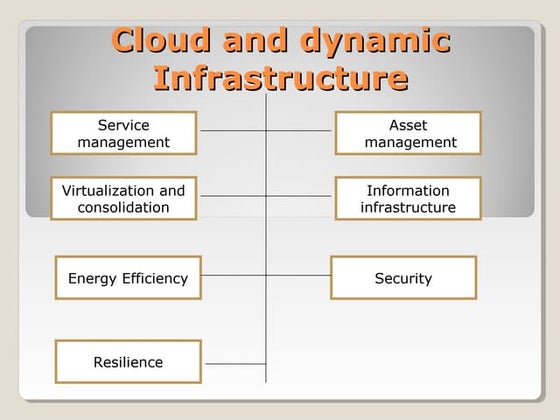 Cloud and dynamic Infrastructure

Service management

Asset management

Virtualization and consolidation

Information infrastructure

Energy Efficiency

Security

Resilience